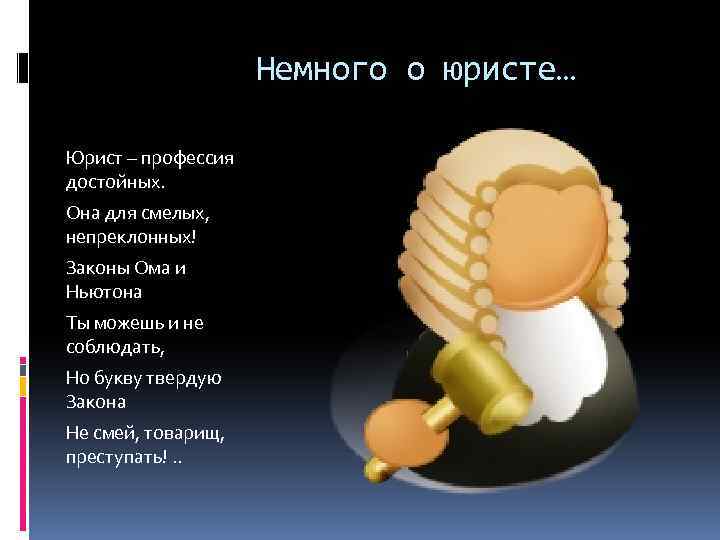 Немного о юристе…

Юрист – профессия достойных.

Она для смелых, непреклонных!

Законы Ома и Ньютона

Ты можешь и не соблюдать,

Но букву твердую Закона

Не смей, товарищ, преступать! ..